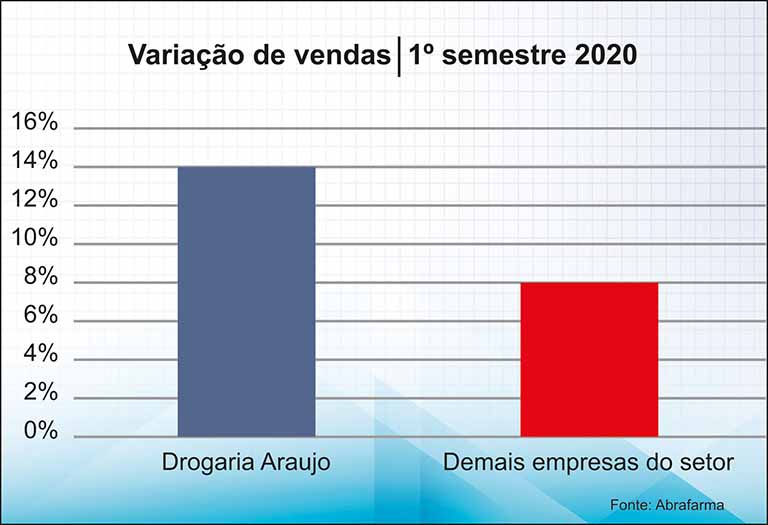 Variação de vendas | 1º semestre 2020

16%
14%
12%
10%
8%
6%
4%
2%
0%

Drogaria Araujo

Demais empresas do setor

Fonte: Abrafarma